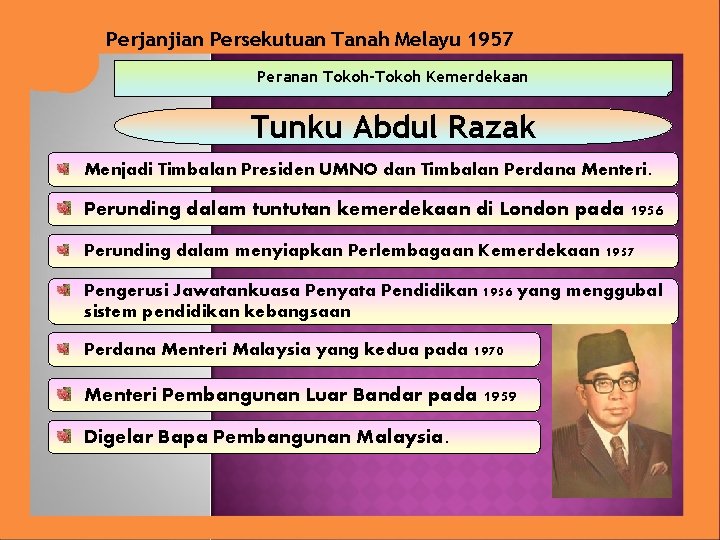 Perjanjian Persekutuan Tanah Melayu 1957

Peranan Tokoh-Tokoh Kemerdekaan

Tunku Abdul Razak

Menjadi Timbalan Presiden UMNO dan Timbalan Perdana Menteri.

Perunding dalam tuntutan kemerdekaan di London pada 1956

Perunding dalam menyiapkan Perlembagaan Kemerdekaan 1957

Pengerusi Jawatankuasa Penyata Pendidikan 1956 yang menggubal sistem pendidikan kebangsaan

Perdana Menteri Malaysia yang kedua pada 1970

Menteri Pembangunan Luar Bandar pada 1959

Digelar Bapa Pembangunan Malaysia.